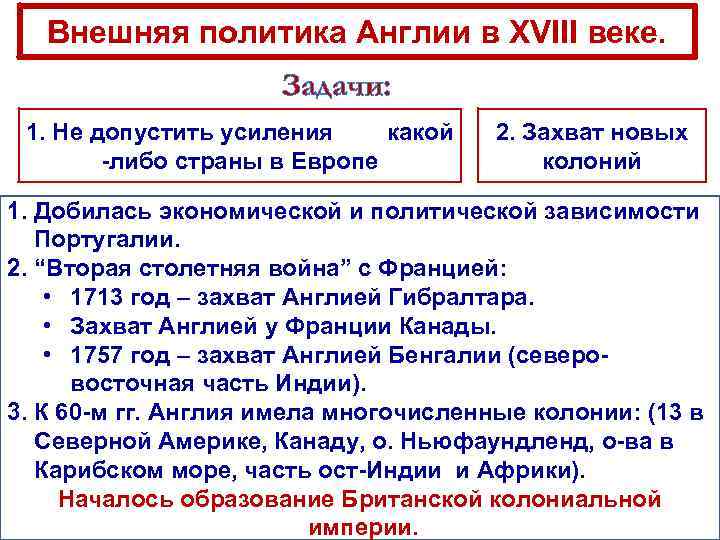 Внешняя политика Англии в XVIII веке.

Задачи:

1. Не допустить усиления какой -либо страны в Европе

2. Захват новых колоний

1. Добилась экономической и политической зависимости Португалии.
2. “Вторая столетняя война” с Францией:
• 1713 год – захват Англией Гибралтара.
• Захват Англией у Франции Канады.
• 1757 год – захват Англией Бенгалии (северо-восточная часть Индии).
3. К 60-м гг. Англия имела многочисленные колонии: (13 в Северной Америке, Канаду, о. Ньюфаундленд, о-ва в Карибском море, часть ост-Индии и Африки).

Началось образование Британской колониальной империи.